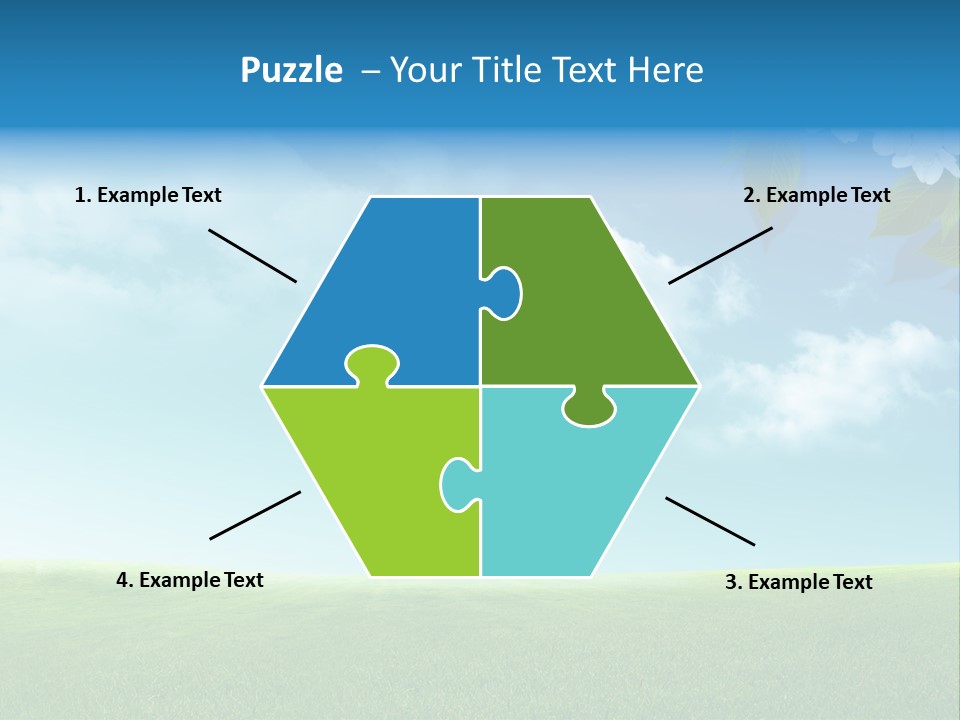 Puzzle – Your Title Text Here

1. Example Text

2. Example Text

4. Example Text

3. Example Text